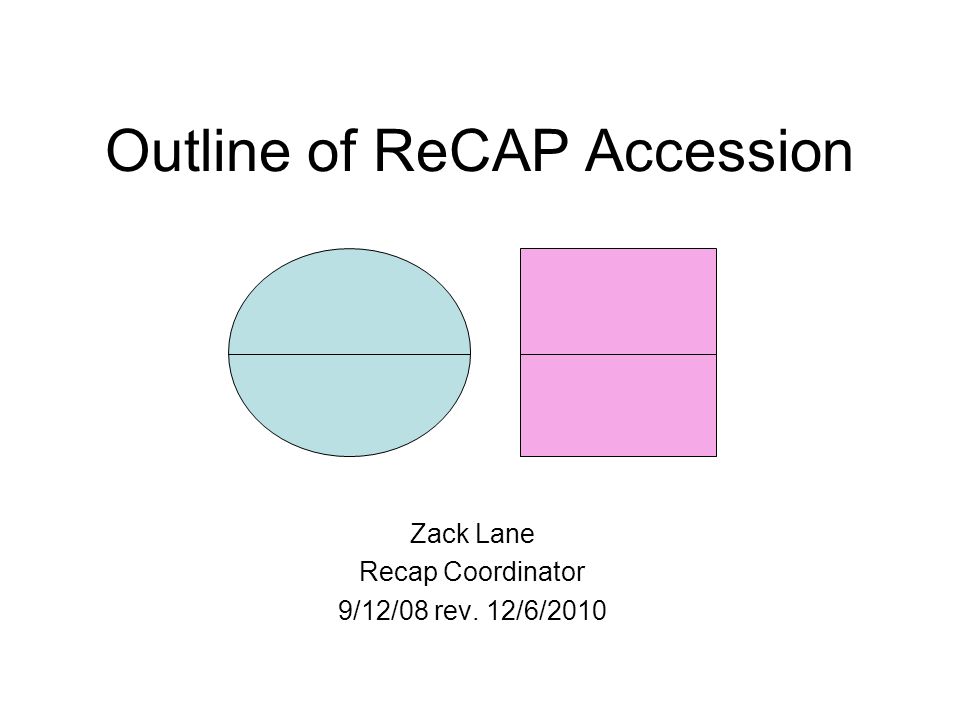 Outline of ReCAP Accession

Zack Lane
Recap Coordinator
9/12/08 rev. 12/6/2010